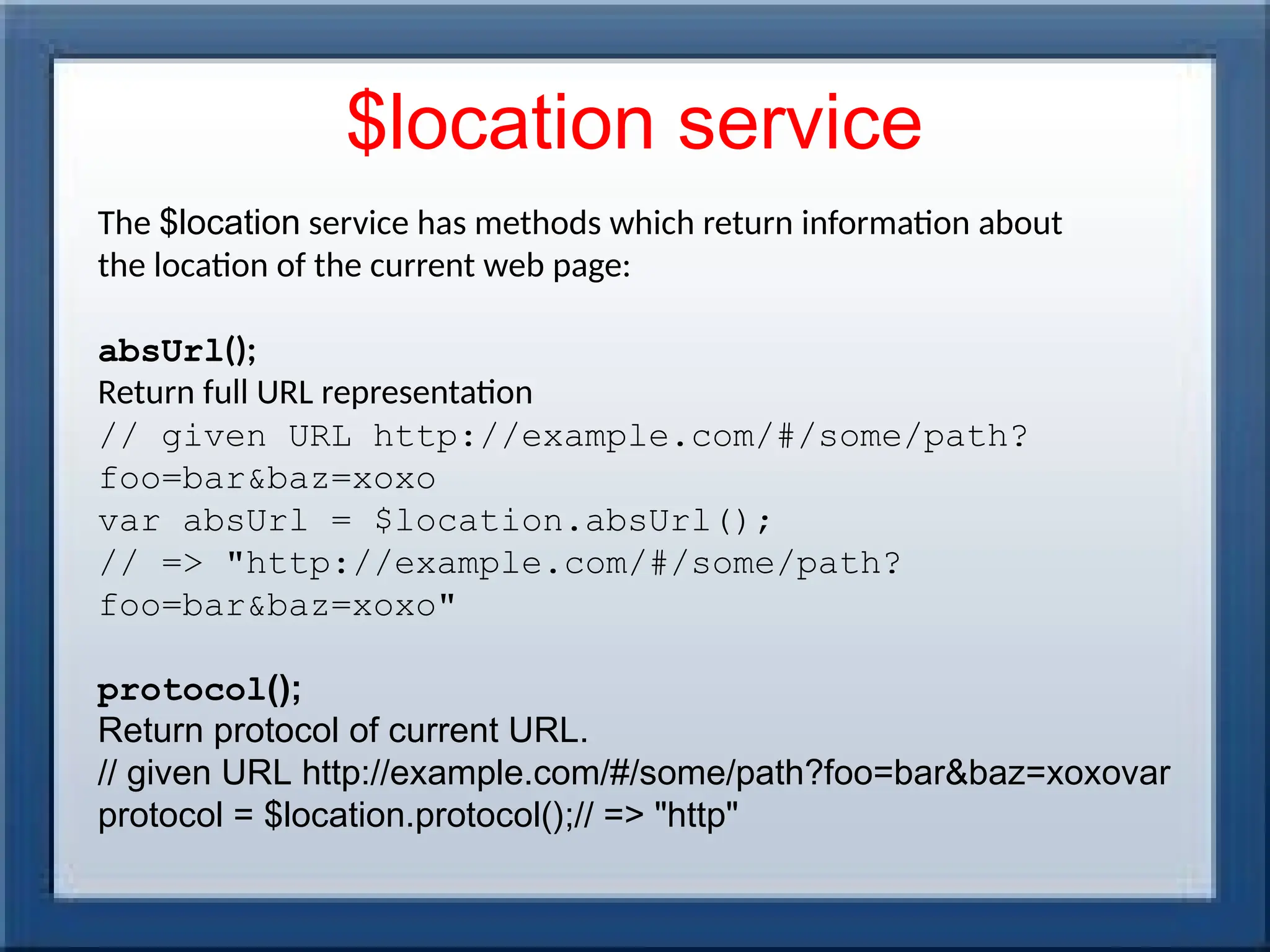 $location service

The $location service has methods which return information about the location of the current web page:

absUrl();
Return full URL representation
// given URL http://example.com/#/some/path?foo=bar&baz=xoxo
var absUrl = $location.absUrl();
// => "http://example.com/#/some/path?foo=bar&baz=xoxo"

protocol();
Return protocol of current URL.
// given URL http://example.com/#/some/path?foo=bar&baz=xoxovar protocol = $location.protocol();// => "http"